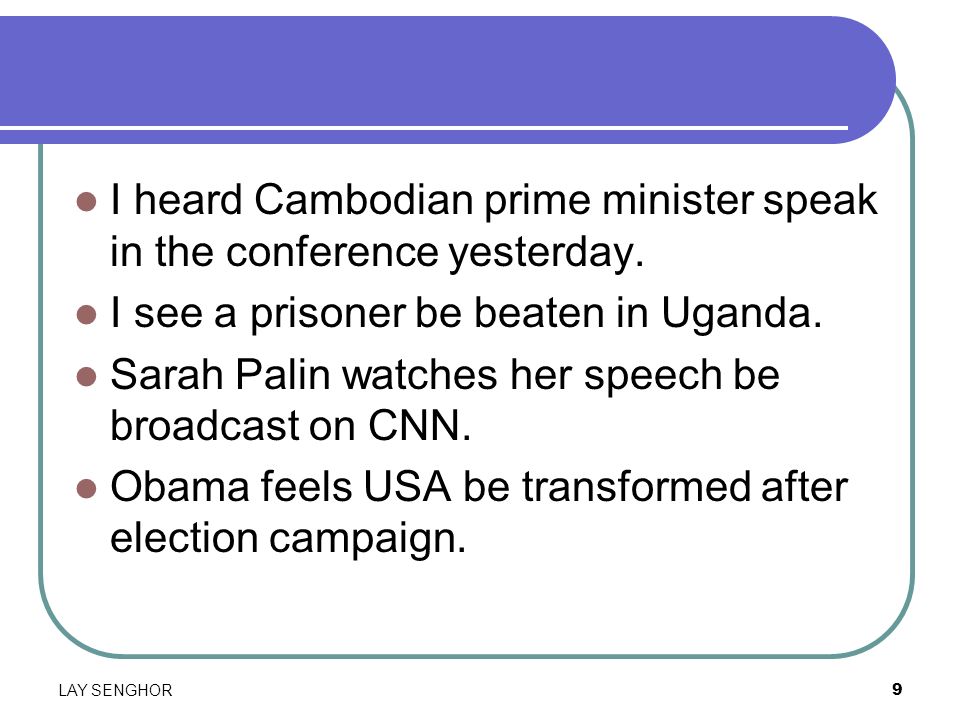 I heard Cambodian prime minister speak in the conference yesterday.

I see a prisoner be beaten in Uganda.

Sarah Palin watches her speech be broadcast on CNN.

Obama feels USA be transformed after election campaign.

LAY SENGHOR

9